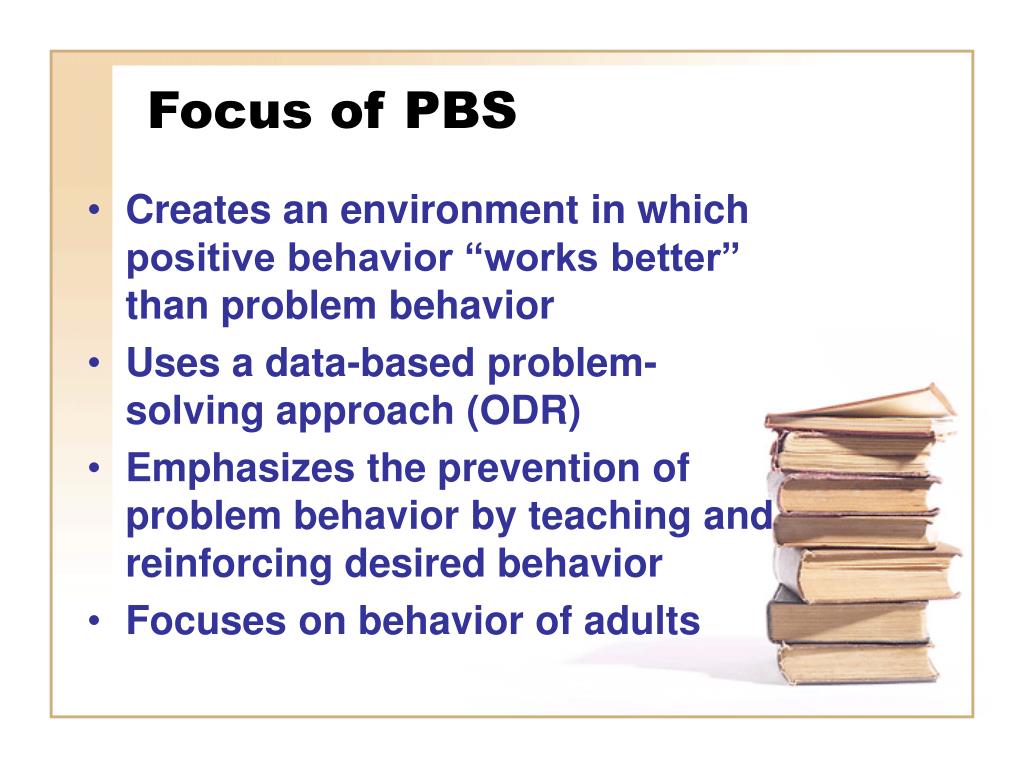 Focus of PBS

• Creates an environment in which positive behavior “works better” than problem behavior
• Uses a data-based problem-solving approach (ODR)
• Emphasizes the prevention of problem behavior by teaching and reinforcing desired behavior
• Focuses on behavior of adults